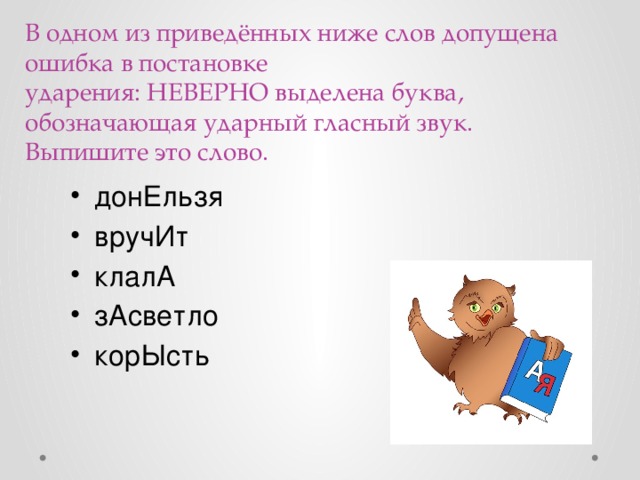 В одном из приведённых ниже слов допущена ошибка в постановке
ударения: НЕВЕРНО выделена буква, обозначающая ударный гласный звук. Выпишите это слово.

• донЕльзя
• вручИт
• клалА
• зАсветло
• корЫсть

А Я